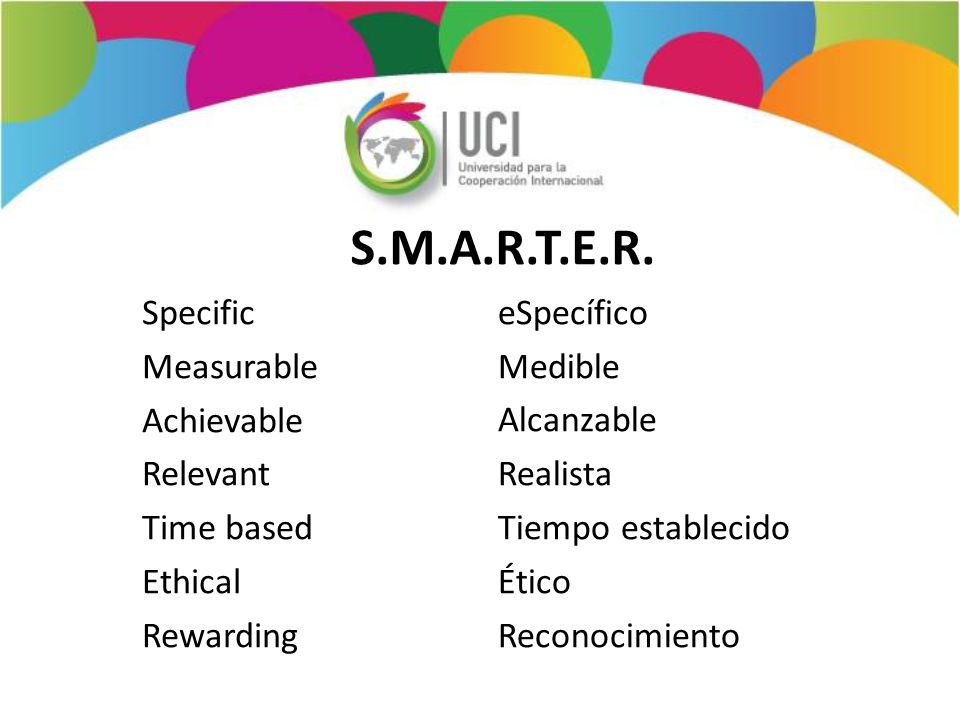 UCI
Universidad para la Cooperación Internacional

S.M.A.R.T.E.R.

Specific
Measurable
Achievable
Relevant
Time based
Ethical
Rewarding

eSpecífico
Medible
Alcanzable
Realista
Tiempo establecido
Ético
Reconocimiento